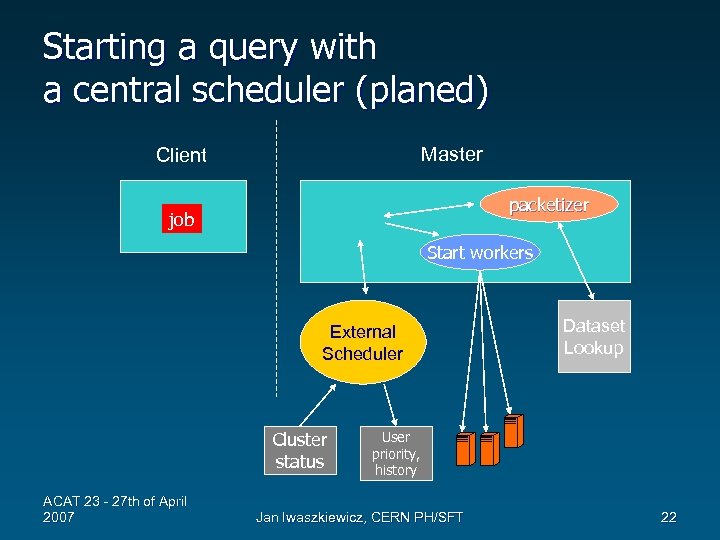 Starting a query with a central scheduler (planed)

Client

Master

job

packetizer

Start workers

External Scheduler

Dataset Lookup

Cluster status

User priority, history

ACAT 23 - 27th of April 2007

Jan Iwaszkiewicz, CERN PH/SFT

22